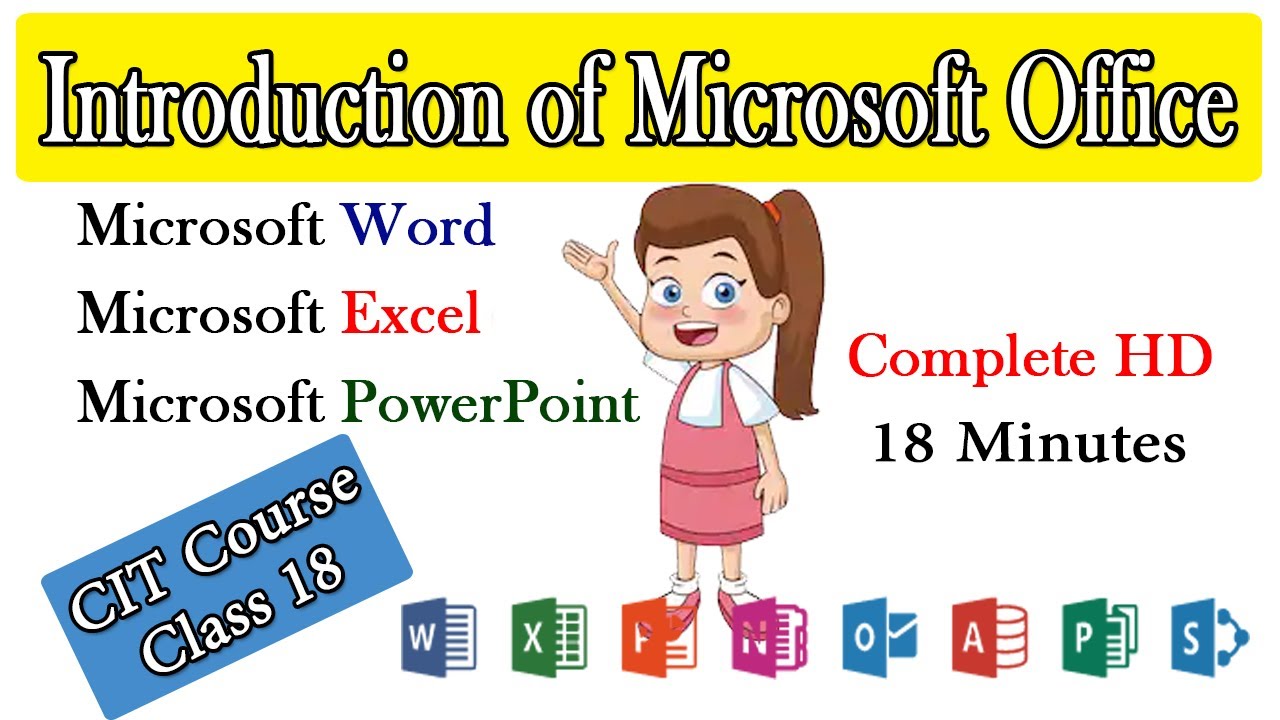 Introduction of Microsoft Office

Microsoft Word
Microsoft Excel
Microsoft PowerPoint

Complete HD
18 Minutes

CIT Course
Class 18

W X P N O A P S